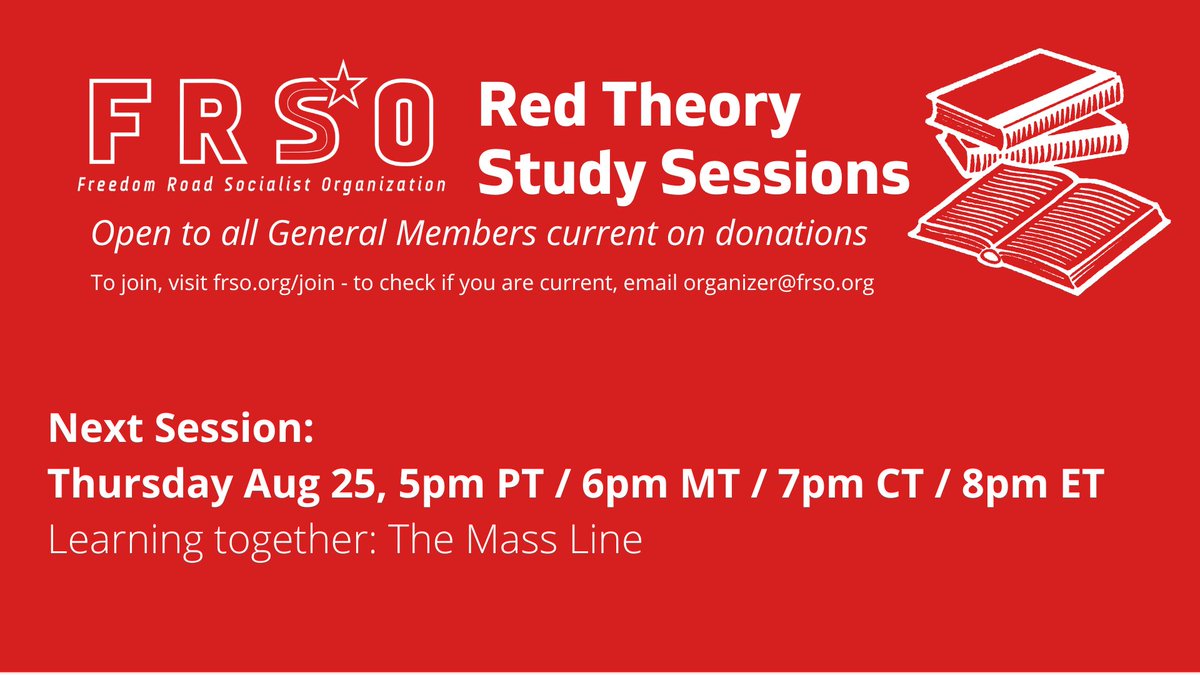 FRSO
Freedom Road Socialist Organization

Red Theory
Study Sessions

Open to all General Members current on donations

To join, visit frso.org/join - to check if you are current, email organizer@frso.org

Next Session:
Thursday Aug 25, 5pm PT / 6pm MT / 7pm CT / 8pm ET
Learning together: The Mass Line